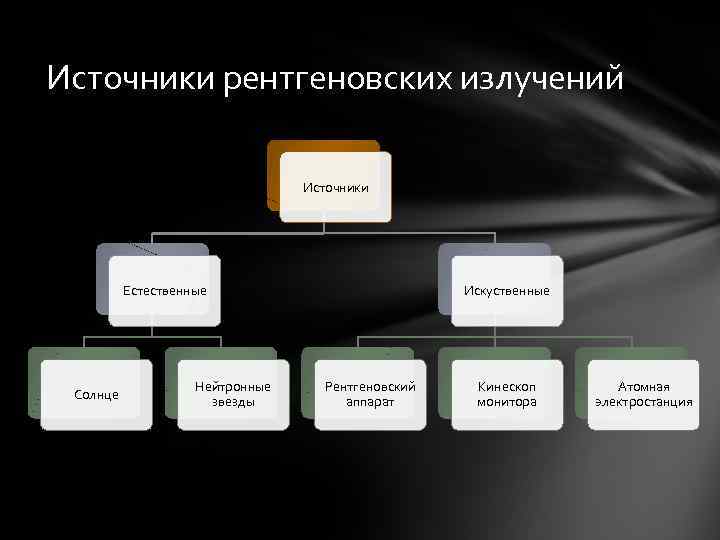 Источники рентгеновских излучений

Источники

Естественные

Искуственные

Солнце

Нейтронные звезды

Рентгеновский аппарат

Кинескоп монитора

Атомная электростанция